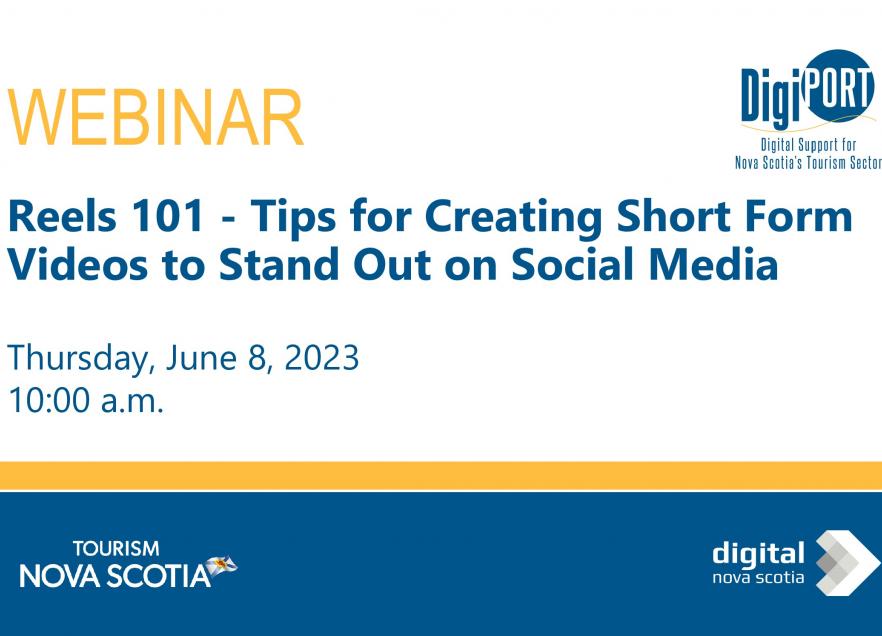 WEBINAR

DigiPORT
Digital Support for Nova Scotia's Tourism Sector

Reels 101 - Tips for Creating Short Form Videos to Stand Out on Social Media

Thursday, June 8, 2023
10:00 a.m.

TOURISM
NOVA SCOTIA

digital
nova scotia